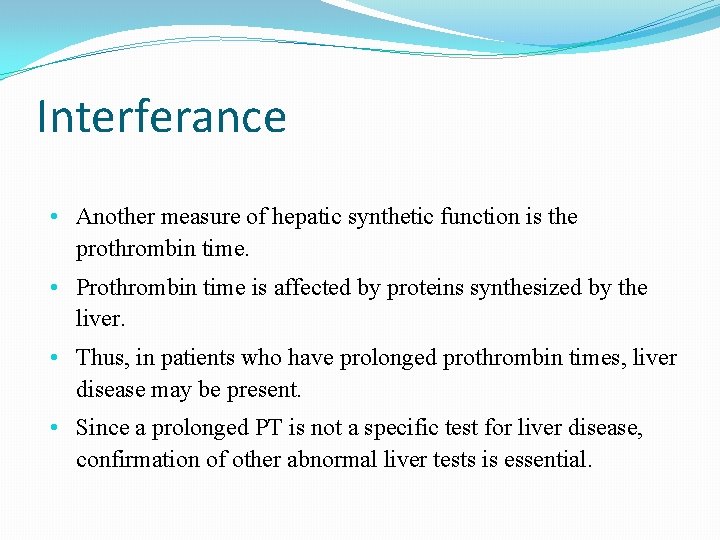 Interferance

• Another measure of hepatic synthetic function is the prothrombin time.
• Prothrombin time is affected by proteins synthesized by the liver.
• Thus, in patients who have prolonged prothrombin times, liver disease may be present.
• Since a prolonged PT is not a specific test for liver disease, confirmation of other abnormal liver tests is essential.